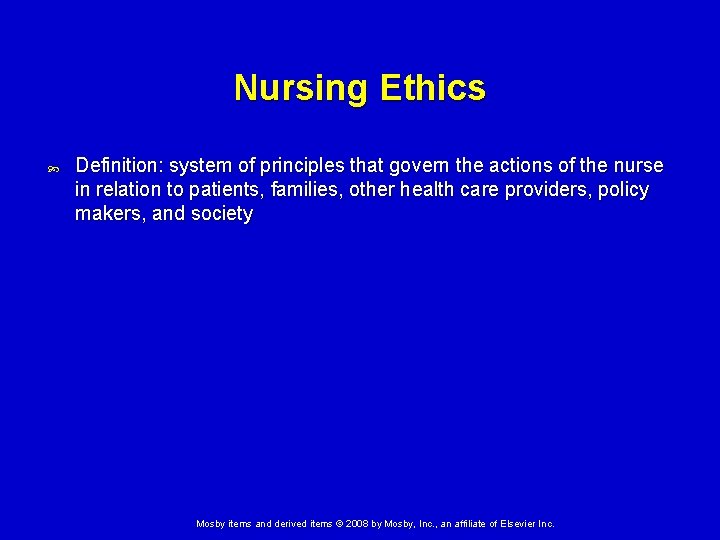 Nursing Ethics

Definition: system of principles that govern the actions of the nurse in relation to patients, families, other health care providers, policy makers, and society

Mosby items and derived items © 2008 by Mosby, Inc., an affiliate of Elsevier Inc.